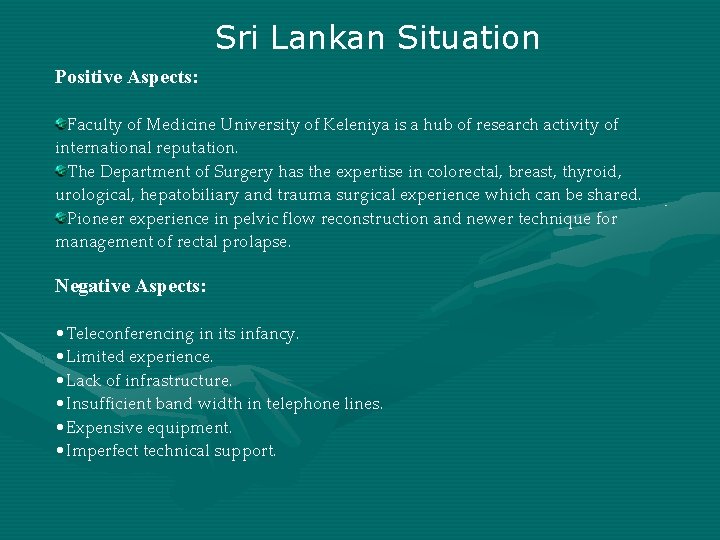 Sri Lankan Situation

Positive Aspects:

Faculty of Medicine University of Keleniya is a hub of research activity of international reputation.
The Department of Surgery has the expertise in colorectal, breast, thyroid, urological, hepatobiliary and trauma surgical experience which can be shared.
Pioneer experience in pelvic flow reconstruction and newer technique for management of rectal prolapse.

Negative Aspects:

•Teleconferencing in its infancy.
•Limited experience.
•Lack of infrastructure.
•Insufficient band width in telephone lines.
•Expensive equipment.
•Imperfect technical support.